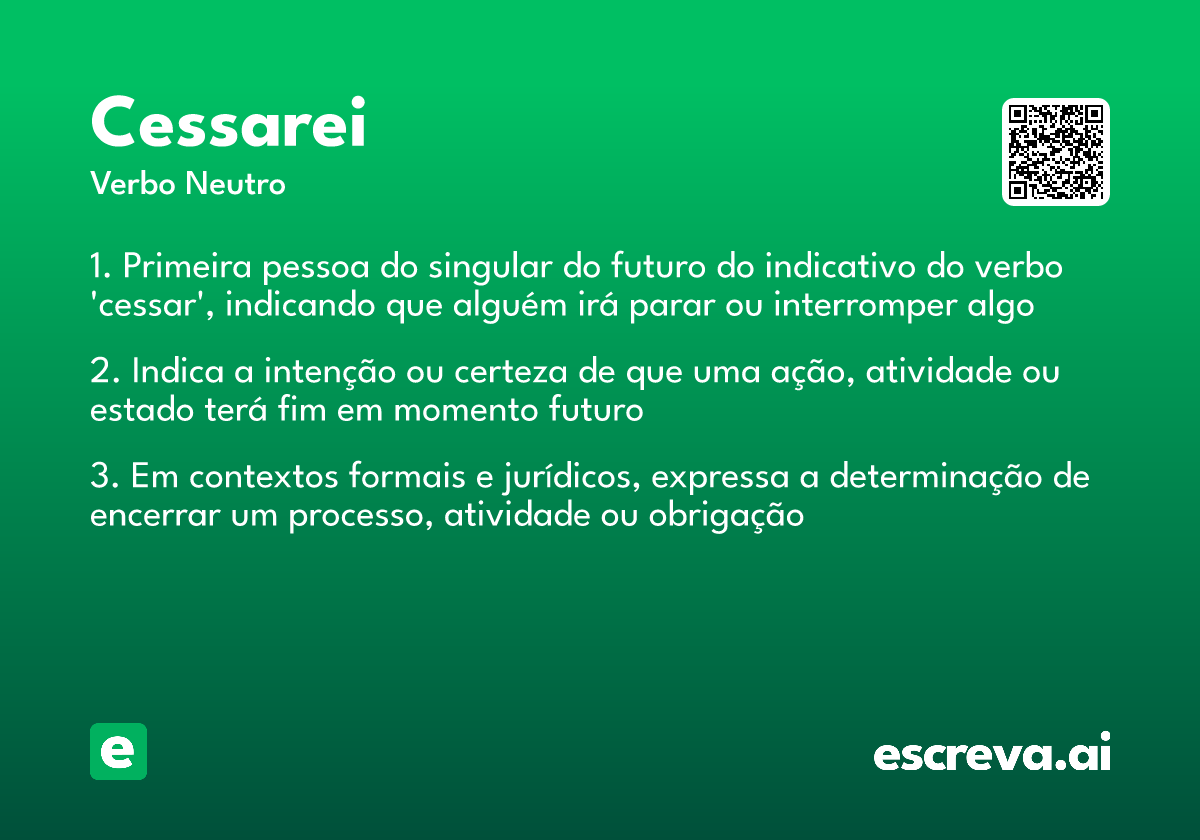 Cessarei
Verbo Neutro

1. Primeira pessoa do singular do futuro do indicativo do verbo 'cessar', indicando que alguém irá parar ou interromper algo

2. Indica a intenção ou certeza de que uma ação, atividade ou estado terá fim em momento futuro

3. Em contextos formais e jurídicos, expressa a determinação de encerrar um processo, atividade ou obrigação

e

escreva.ai